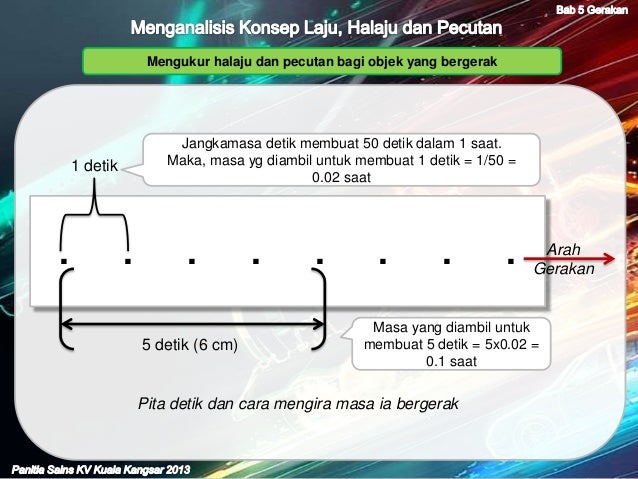 Bab 5 Gerakan

Menganalisis Konsep Laju, Halaju dan Pecutan

Mengukur halaju dan pecutan bagi objek yang bergerak

1 detik

Jangkamasa detik membuat 50 detik dalam 1 saat. Maka, masa yg diambil untuk membuat 1 detik = 1/50 = 0.02 saat

Arah Gerakan

5 detik (6 cm)

Masa yang diambil untuk membuat 5 detik = 5x0.02 = 0.1 saat

Pita detik dan cara mengira masa ia bergerak

Panitia Sains KV Kuala Kangsar 2013